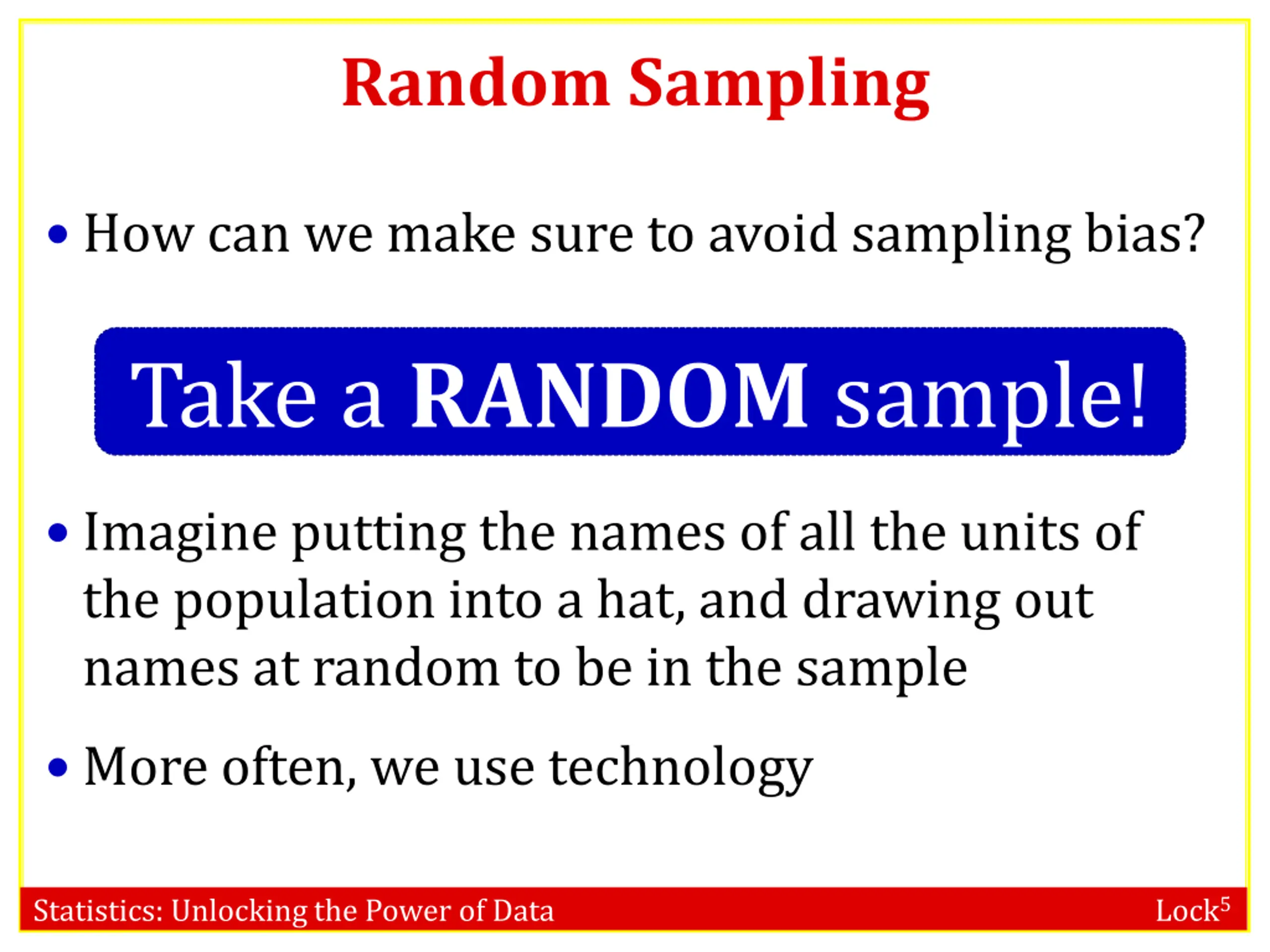 Random Sampling

• How can we make sure to avoid sampling bias?

Take a RANDOM sample!

• Imagine putting the names of all the units of the population into a hat, and drawing out names at random to be in the sample

• More often, we use technology

Statistics: Unlocking the Power of Data

Lock$^5$